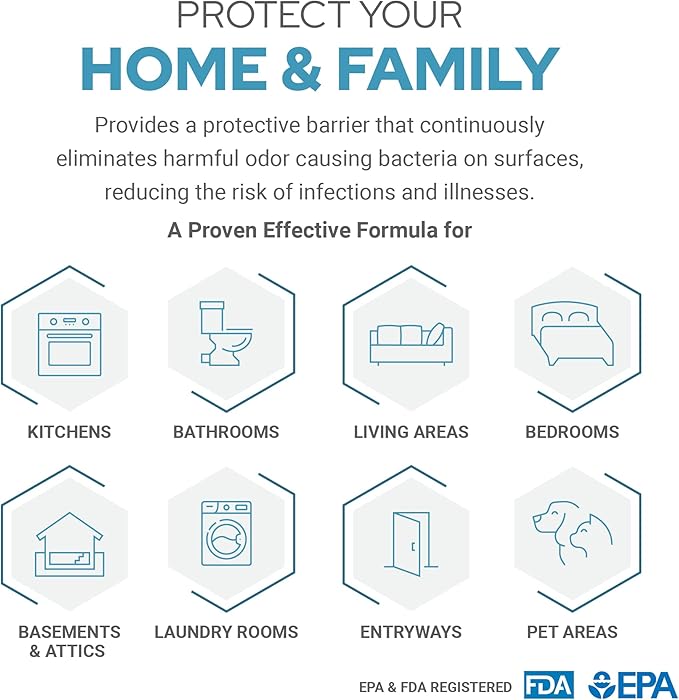 PROTECT YOUR
HOME & FAMILY

Provides a protective barrier that continuously eliminates harmful odor causing bacteria on surfaces, reducing the risk of infections and illnesses.

A Proven Effective Formula for

KITCHENS

BATHROOMS

LIVING AREAS

BEDROOMS

BASEMENTS & ATTICS

LAUNDRY ROOMS

ENTRYWAYS

PET AREAS

EPA & FDA REGISTERED FDA EPA